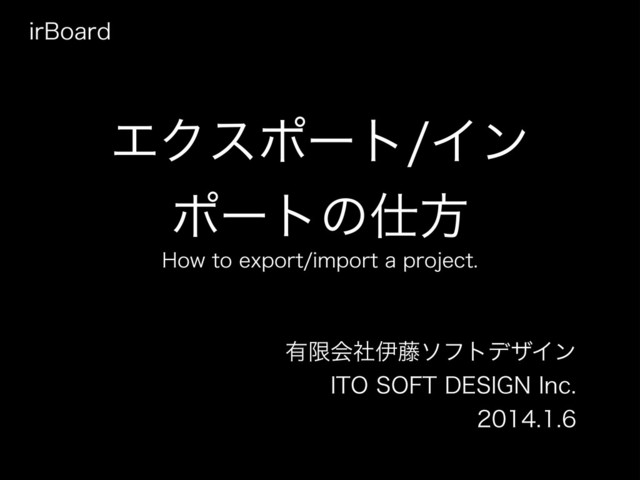 irBoard

エクスポート/インポートの仕方
How to export/import a project.

有限会社伊藤ソフトデザイン
ITO SOFT DESIGN Inc.
2014.1.6